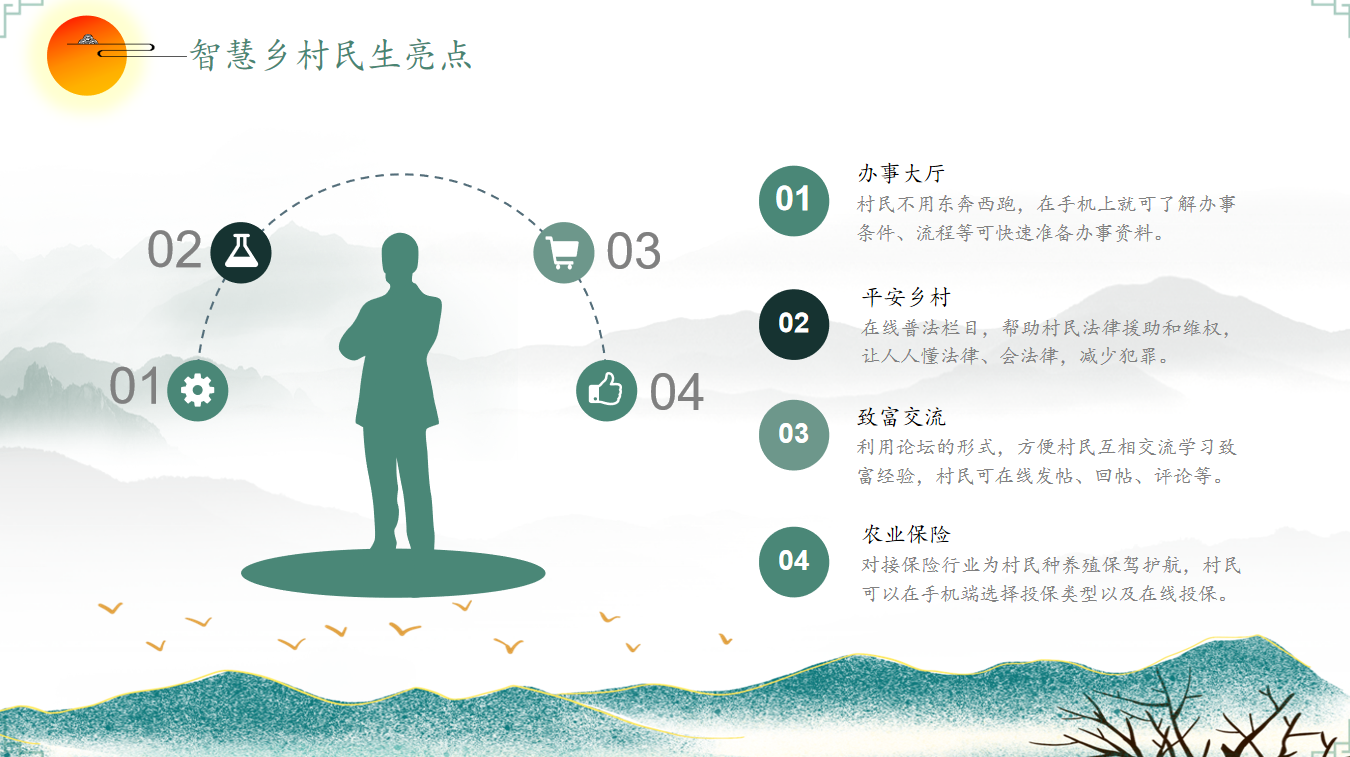 智慧乡村民生亮点

02

03

01

04

01
办事大厅
村民不用东奔西跑，在手机上就可了解办事条件、流程等可快速准备办事资料。

02
平安乡村
在线普法栏目，帮助村民法律援助和维权，让人人懂法律、会法律，减少犯罪。

03
致富交流
利用论坛的形式，方便村民互相交流学习致富经验，村民可在线发帖、回帖、评论等。

04
农业保险
对接保险行业为村民种养殖保驾护航，村民可以在手机端选择投保类型以及在线投保。